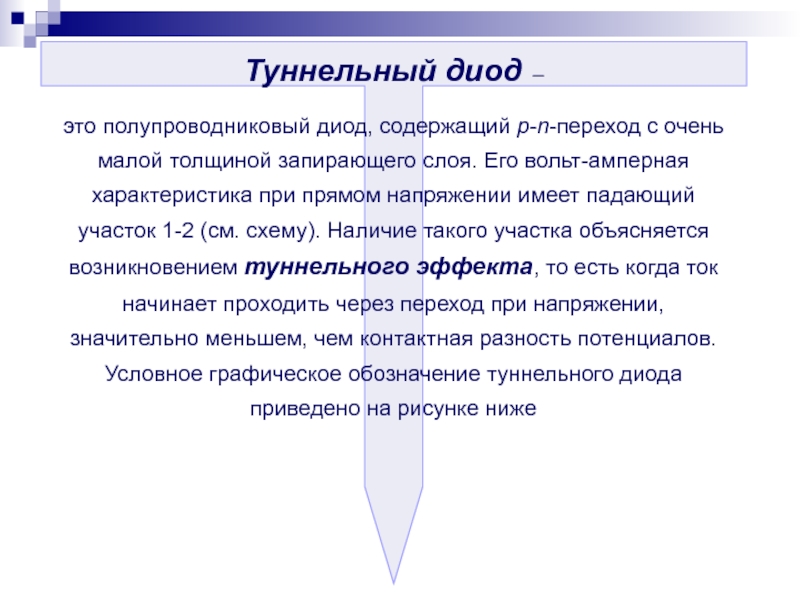 Туннельный диод –

это полупроводниковый диод, содержащий p-n-переход с очень малой толщиной запирающего слоя. Его вольт-амперная характеристика при прямом напряжении имеет падающий участок 1-2 (см. схему). Наличие такого участка объясняется возникновением туннельного эффекта, то есть когда ток начинает проходить через переход при напряжении, значительно меньшем, чем контактная разность потенциалов. Условное графическое обозначение туннельного диода приведено на рисунке ниже